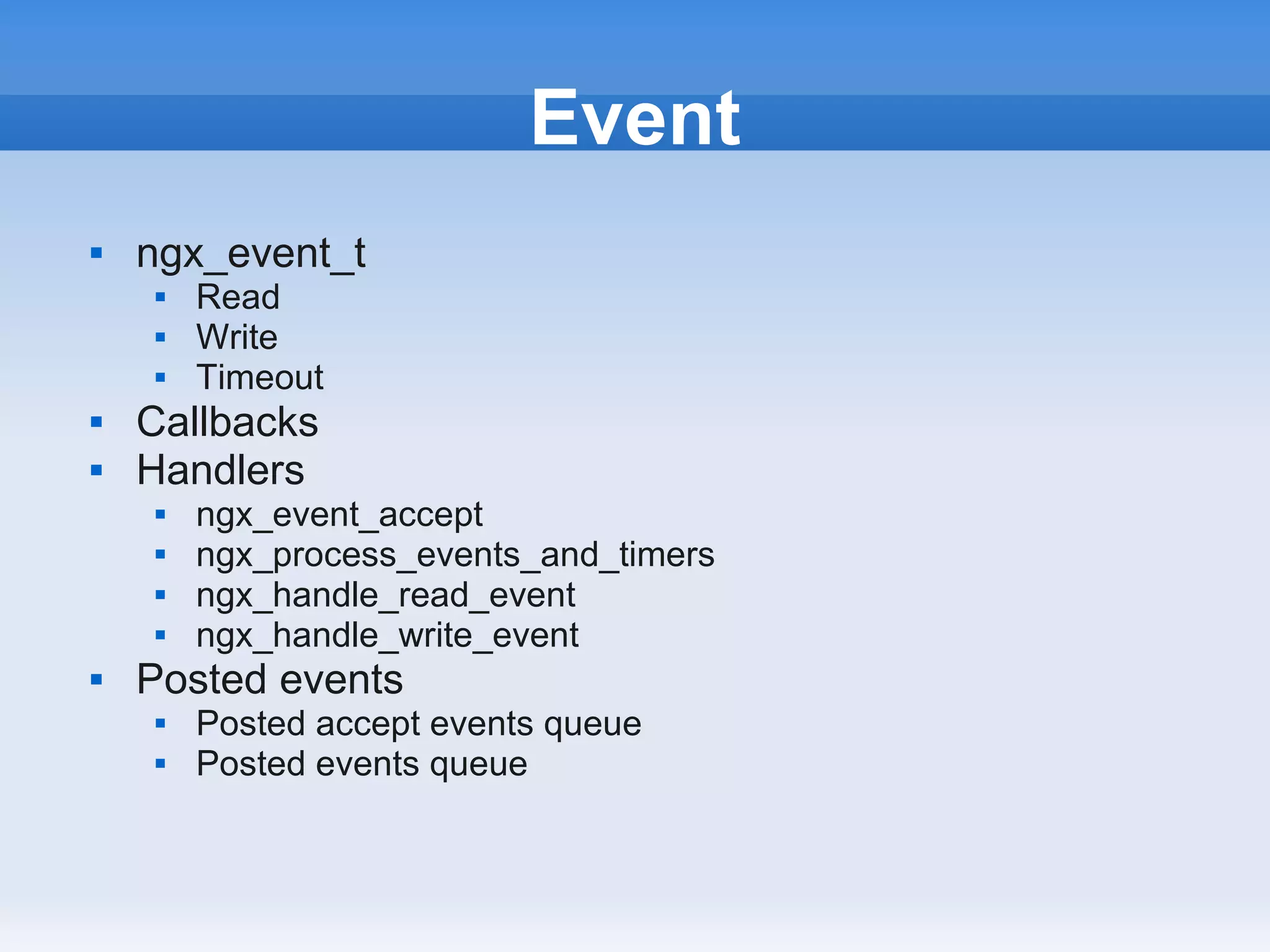 Event

- ngx_event_t
  - Read
  - Write
  - Timeout
- Callbacks
- Handlers
  - ngx_event_accept
  - ngx_process_events_and_timers
  - ngx_handle_read_event
  - ngx_handle_write_event
- Posted events
  - Posted accept events queue
  - Posted events queue